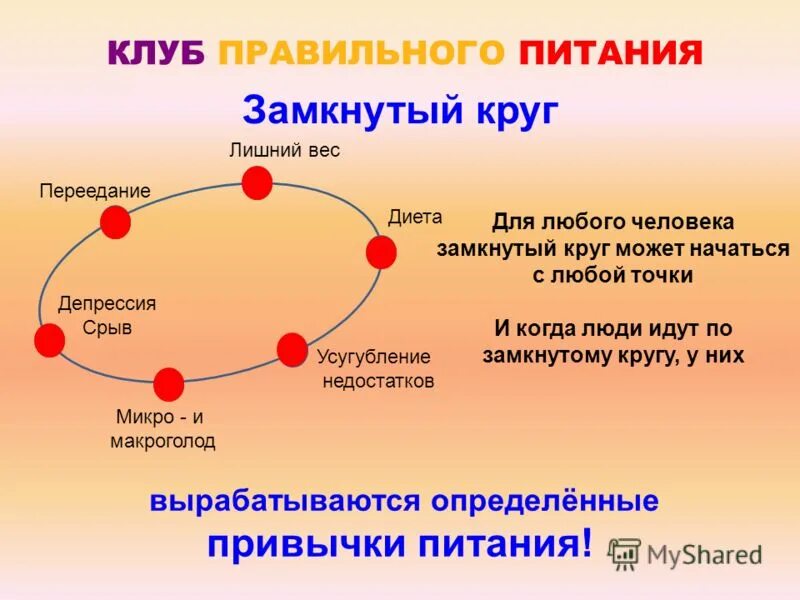 КЛУБ ПРАВИЛЬНОГО ПИТАНИЯ

Замкнутый круг

Лишний вес

Переедание

Диета

Депрессия
Срыв

Усугубление недостатков

Микро - и макроголод

Для любого человека замкнутый круг может начаться с любой точки

И когда люди идут по замкнутому кругу, у них

вырабатываются определённые привычки питания!

MyShared